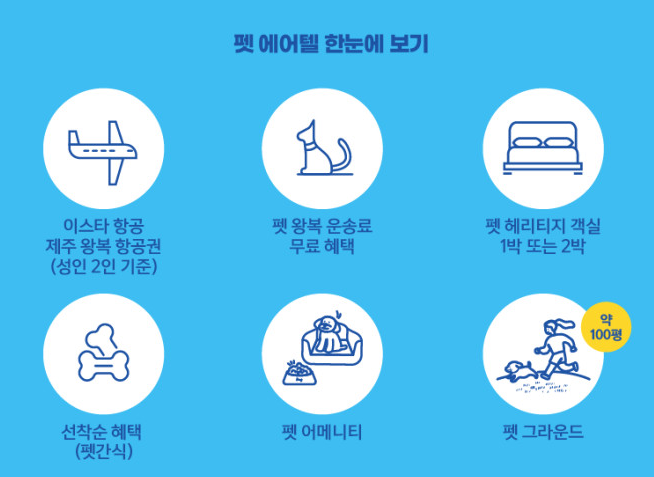 펫 에어텔 한눈에 보기

이스타 항공
제주 왕복 항공권
(성인 2인 기준)

펫 왕복 운송료
무료 혜택

펫 헤리티지 객실
1박 또는 2박

선착순 혜택
(펫간식)

펫 어메니티

약
100평

펫 그라운드